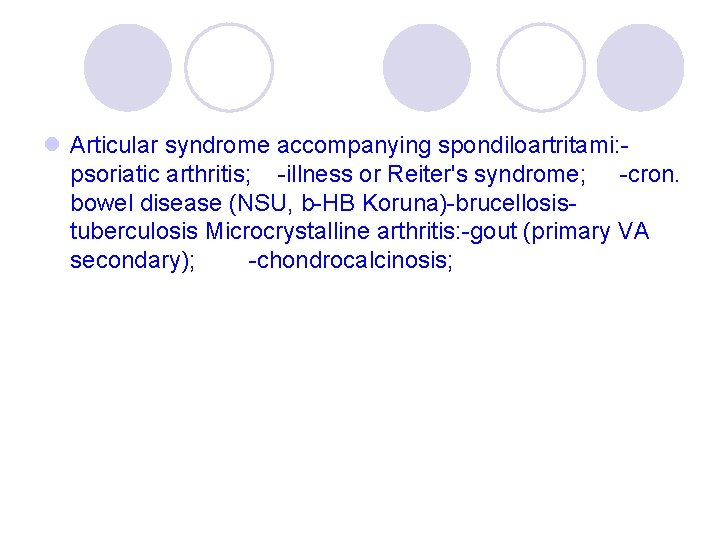 Articular syndrome accompanying spondiloartritami:-psoriatic arthritis; -illness or Reiter's syndrome; -cron. bowel disease (NSU, b-HB Koruna)-brucellosis-tuberculosis Microcrystalline arthritis:-gout (primary VA secondary); -chondrocalcinosis;